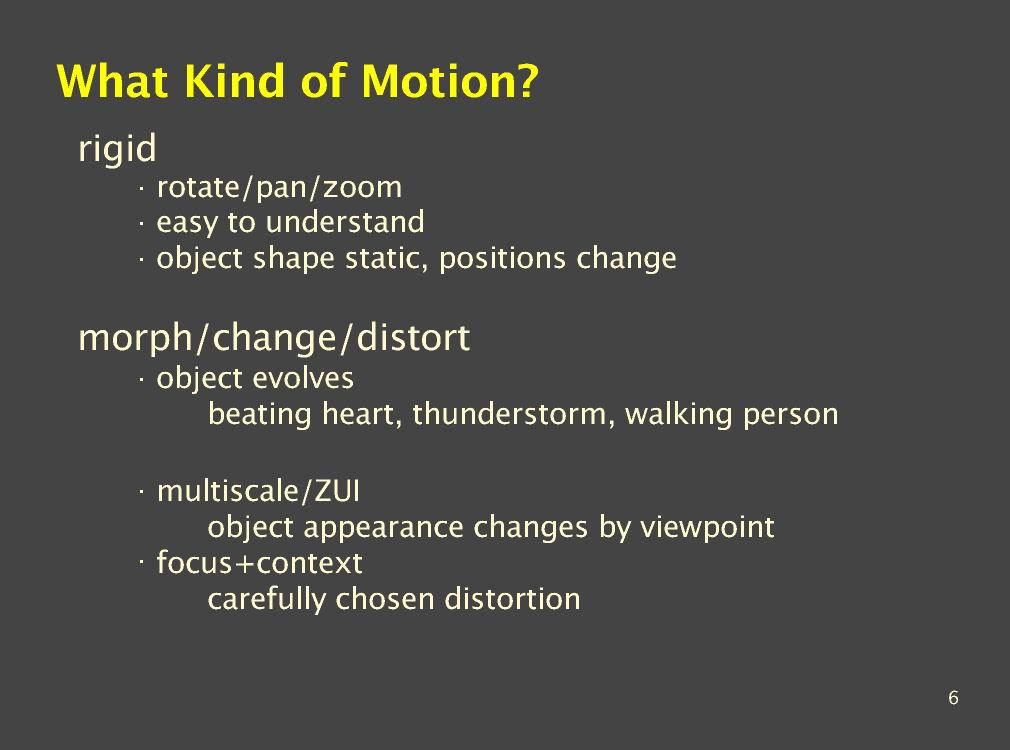 What Kind of Motion?

rigid

· rotate/pan/zoom
· easy to understand
· object shape static, positions change

morph/change/distort

· object evolves
beating heart, thunderstorm, walking person

· multiscale/ZUI
object appearance changes by viewpoint
· focus+context
carefully chosen distortion

6